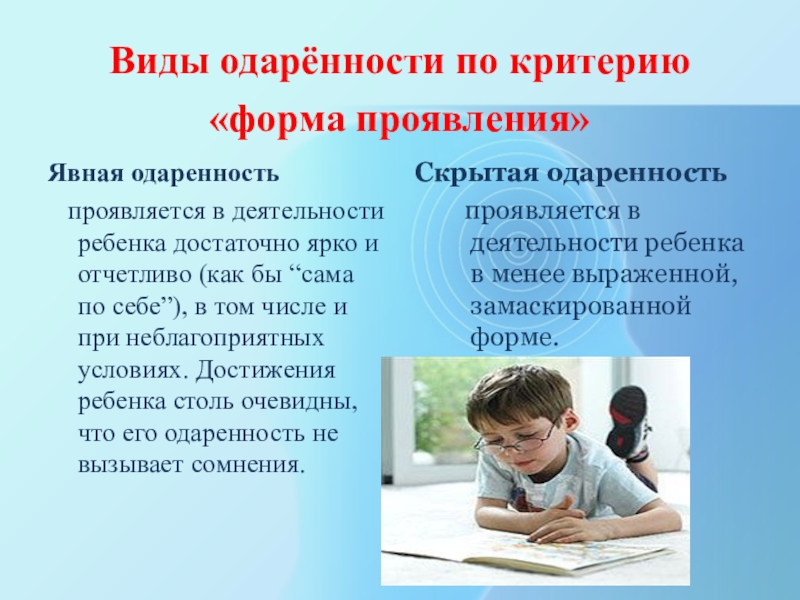 Виды одарённости по критерию «форма проявления»

Явная одаренность

проявляется в деятельности ребенка достаточно ярко и отчетливо (как бы “сама по себе”), в том числе и при неблагоприятных условиях. Достижения ребенка столь очевидны, что его одаренность не вызывает сомнения.

Скрытая одаренность

проявляется в деятельности ребенка в менее выраженной, замаскированной форме.